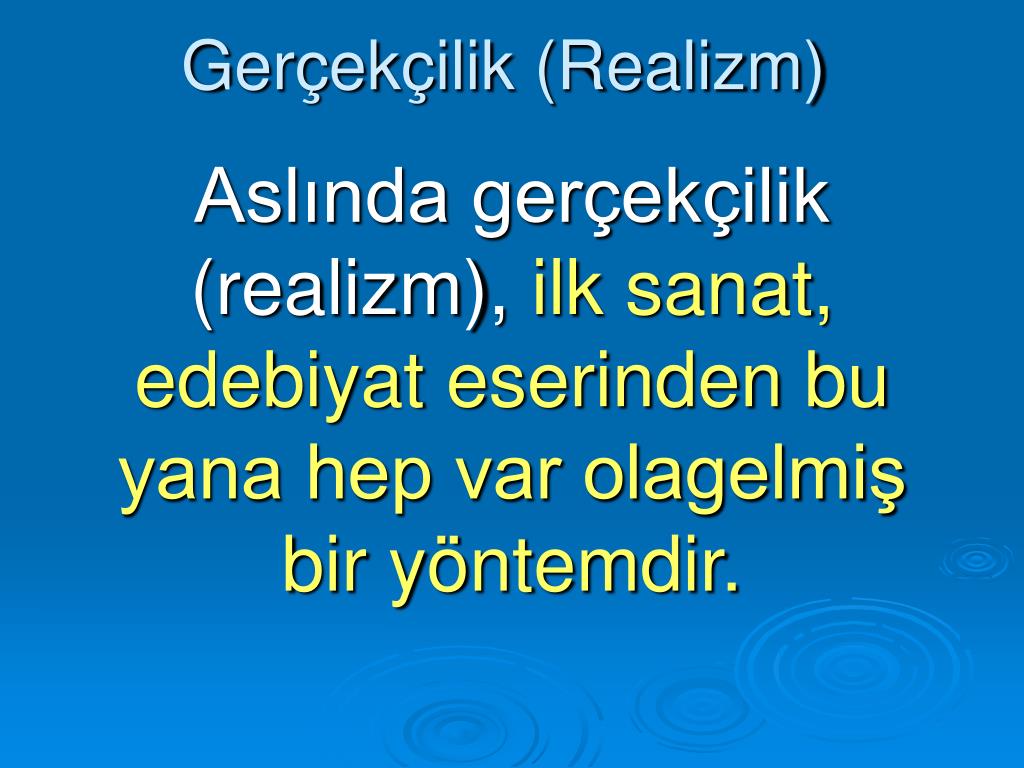 Gerçekçilik (Realizm)

Aslında gerçekçilik (realizm), ilk sanat, edebiyat eserinden bu yana hep var olagelmiş bir yöntemdir.